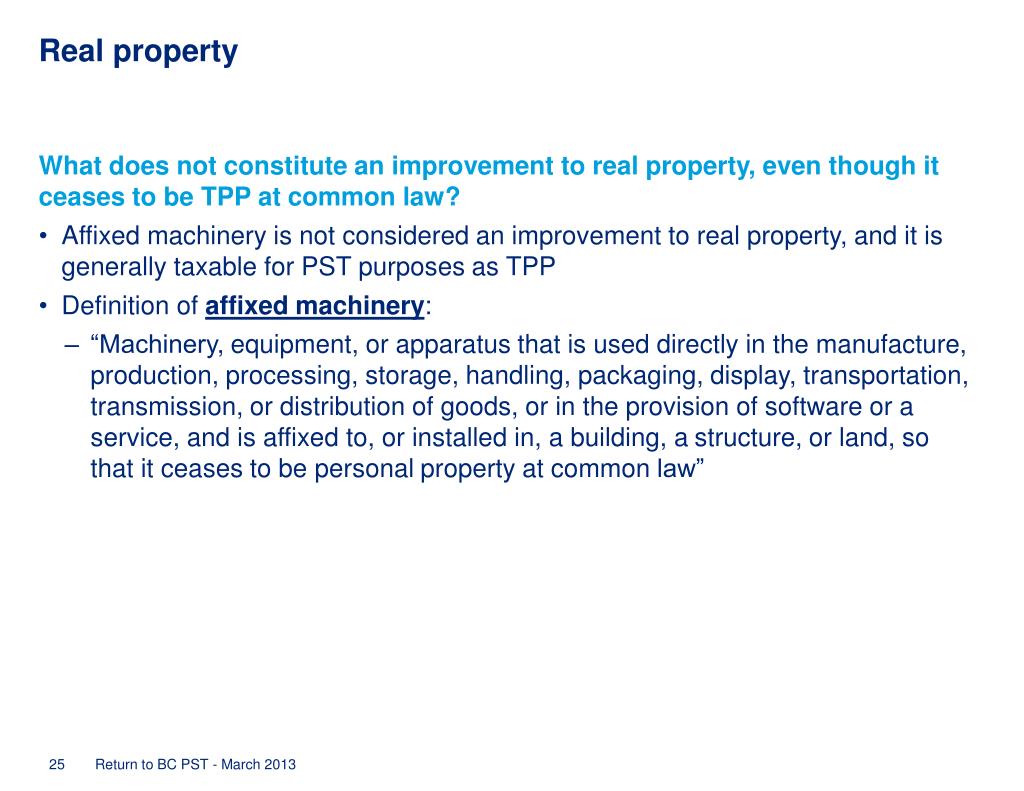 Real property

What does not constitute an improvement to real property, even though it ceases to be TPP at common law?

• Affixed machinery is not considered an improvement to real property, and it is generally taxable for PST purposes as TPP

• Definition of affixed machinery:

– “Machinery, equipment, or apparatus that is used directly in the manufacture, production, processing, storage, handling, packaging, display, transportation, transmission, or distribution of goods, or in the provision of software or a service, and is affixed to, or installed in, a building, a structure, or land, so that it ceases to be personal property at common law”

25 Return to BC PST - March 2013